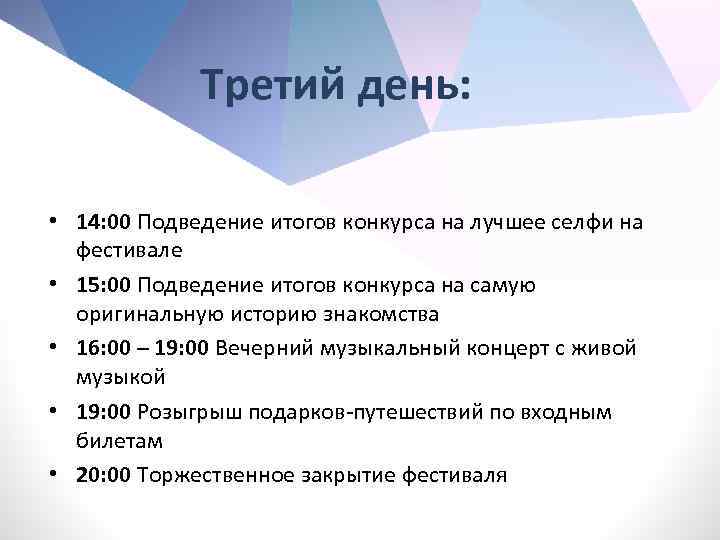 Третий день:

• 14:00 Подведение итогов конкурса на лучшее селфи на фестивале
• 15:00 Подведение итогов конкурса на самую оригинальную историю знакомства
• 16:00 – 19:00 Вечерний музыкальный концерт с живой музыкой
• 19:00 Розыгрыш подарков-путешествий по входным билетам
• 20:00 Торжественное закрытие фестиваля